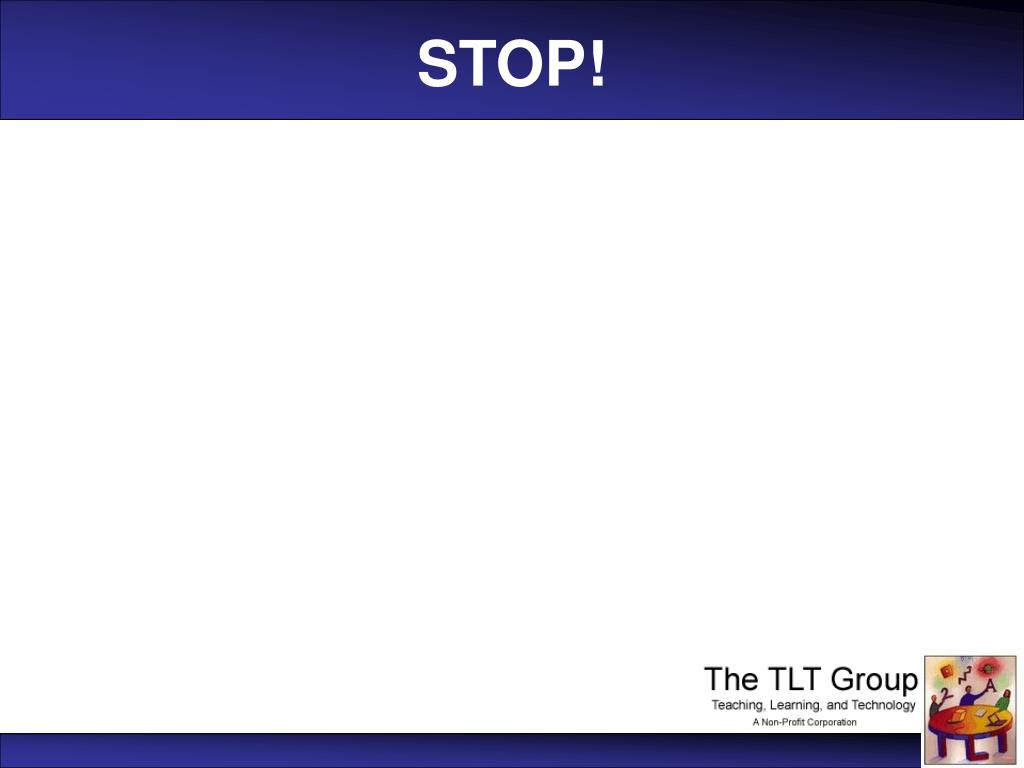 STOP!

The TLT Group
Teaching, Learning, and Technology
A Non-Profit Corporation